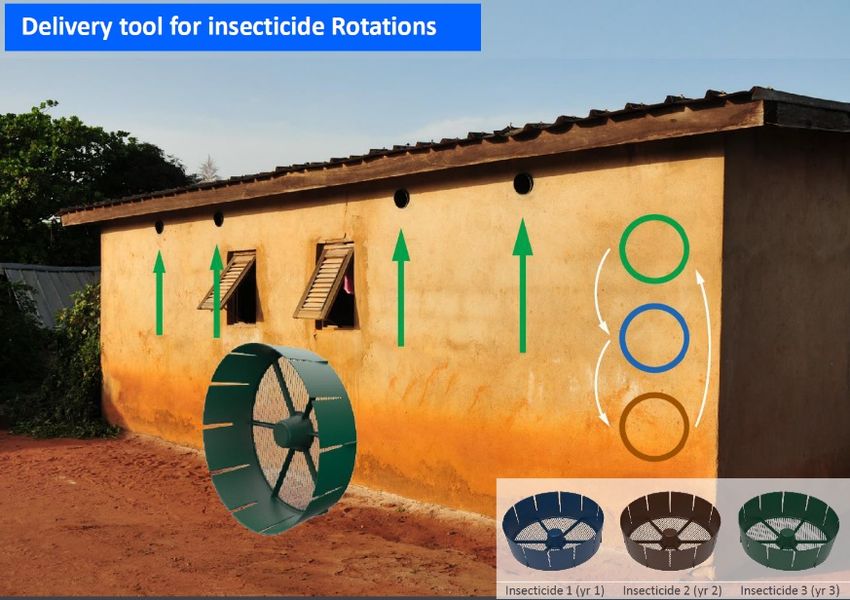 Delivery tool for insecticide Rotations

Insecticide 1 (yr 1)
Insecticide 2 (yr 2)
Insecticide 3 (yr 3)